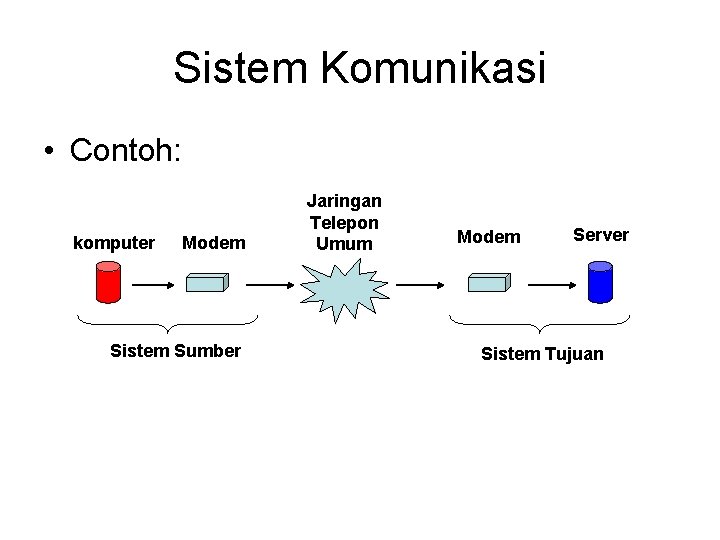 Sistem Komunikasi

• Contoh:

komputer

Modem

Jaringan Telepon Umum

Modem

Server

Sistem Sumber

Sistem Tujuan